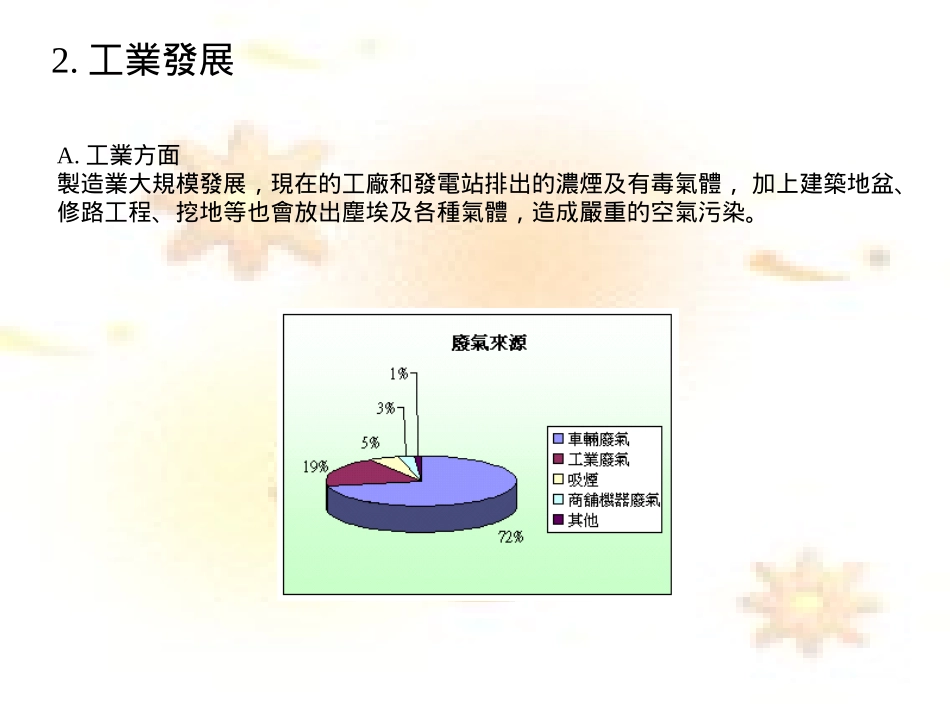 2. 工業發展

A. 工業方面
製造業大規模發展，現在的工廠和發電站排出的濃煙及有毒氣體， 加上建築地盆、修路工程、挖地等也會放出塵埃及各種氣體，造成嚴重的空氣污染。

廢氣來源

1%
3%
5%
19%
72%

車輛廢氣
工業廢氣
吸煙
商舖機器廢氣
其他